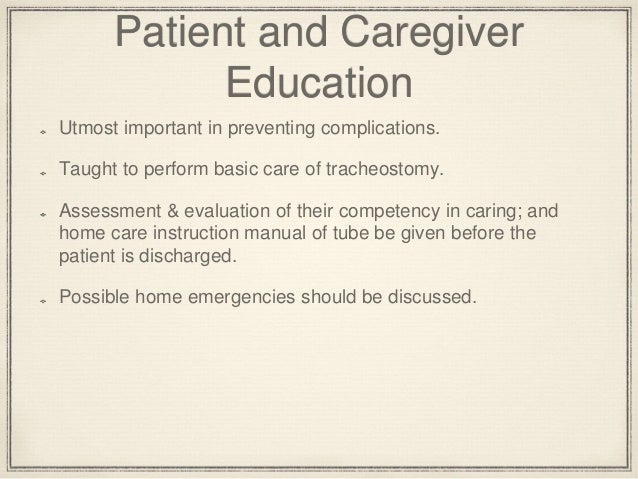 Patient and Caregiver Education

Utmost important in preventing complications.

Taught to perform basic care of tracheostomy.

Assessment & evaluation of their competency in caring; and home care instruction manual of tube be given before the patient is discharged.

Possible home emergencies should be discussed.